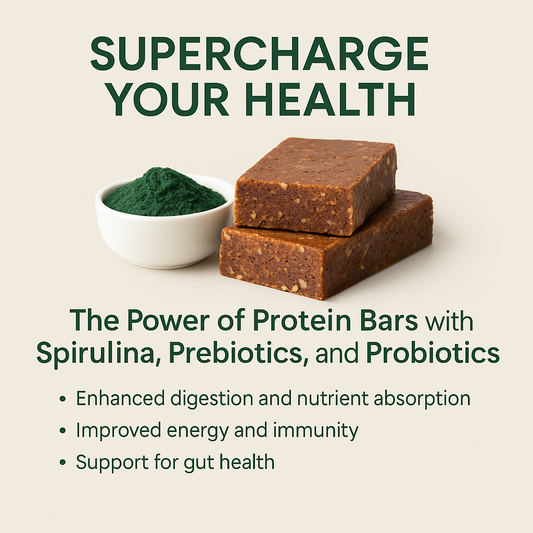 SUPERCHARGE YOUR HEALTH

The Power of Protein Bars with Spirulina, Prebiotics, and Probiotics

• Enhanced digestion and nutrient absorption
• Improved energy and immunity
• Support for gut health